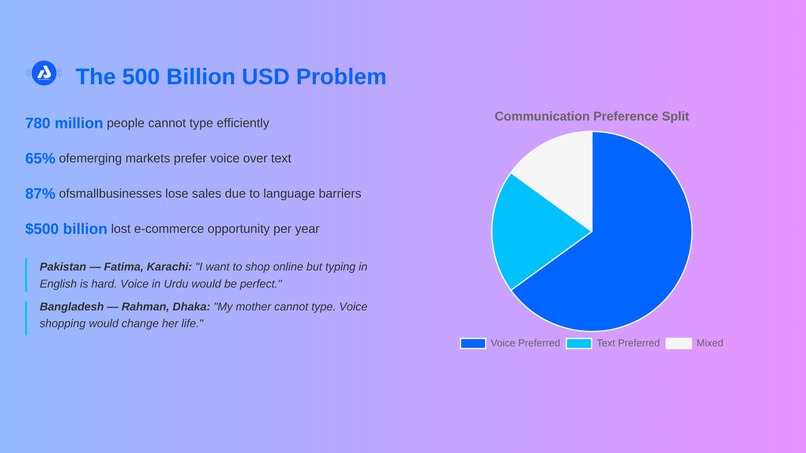 The 500 Billion USD Problem

780 million people cannot type efficiently

65% ofemerging markets prefer voice over text

87% ofsmallbusinesses lose sales due to language barriers

$500 billion lost e-commerce opportunity per year

Pakistan — Fatima, Karachi: "I want to shop online but typing in English is hard. Voice in Urdu would be perfect."

Bangladesh — Rahman, Dhaka: "My mother cannot type. Voice shopping would change her life."

Communication Preference Split

Voice Preferred
Text Preferred
Mixed